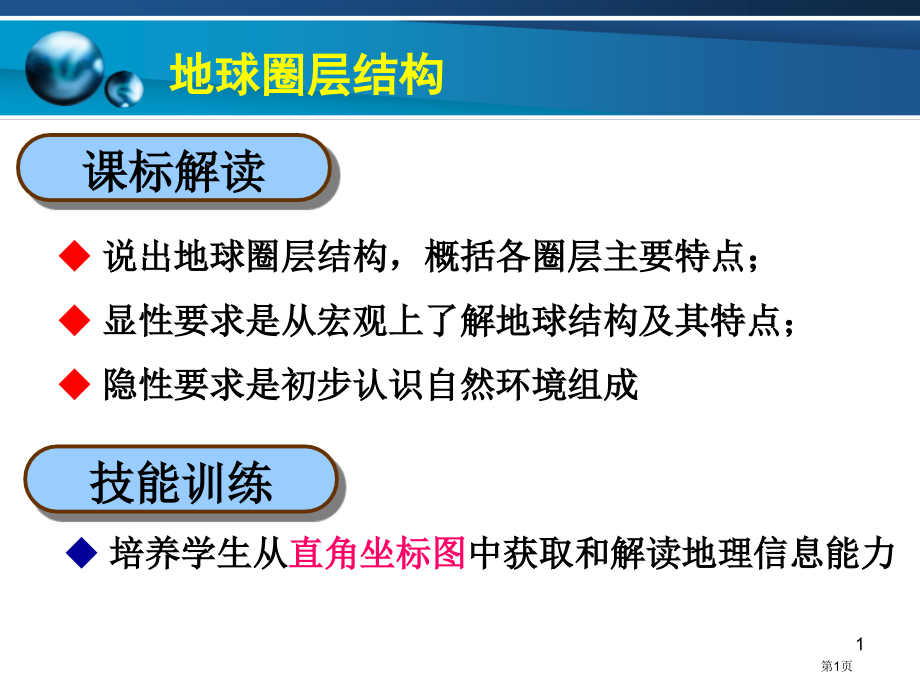 地球圈层结构

课标解读

◆ 说出地球圈层结构，概括各圈层主要特点；

◆ 显性要求是从宏观上了解地球结构及其特点；

◆ 隐性要求是初步认识自然环境组成

技能训练

◆ 培养学生从直角坐标图中获取和解读地理信息能力

1

第1页